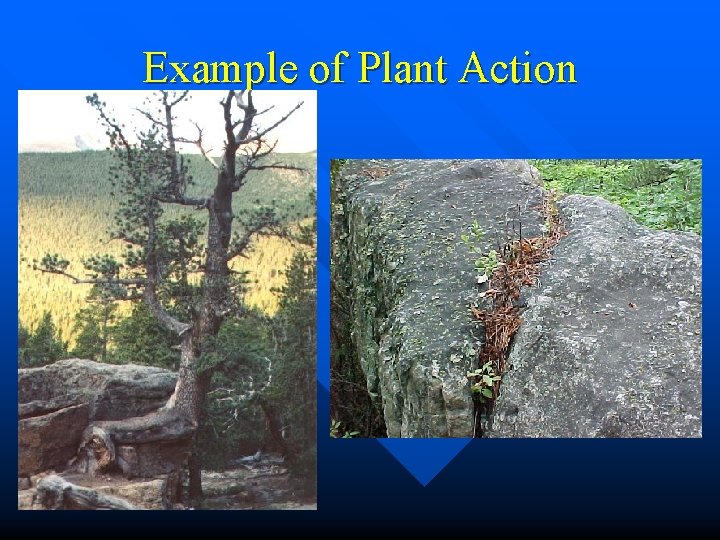 Example of Plant Action